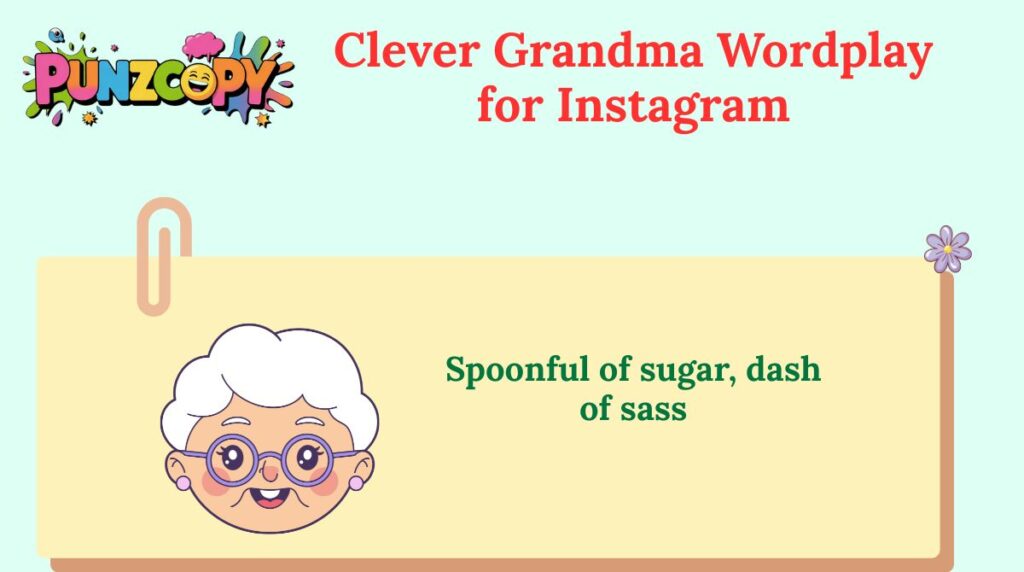 PUNZCOPY

Clever Grandma Wordplay for Instagram

Spoonful of sugar, dash of sass